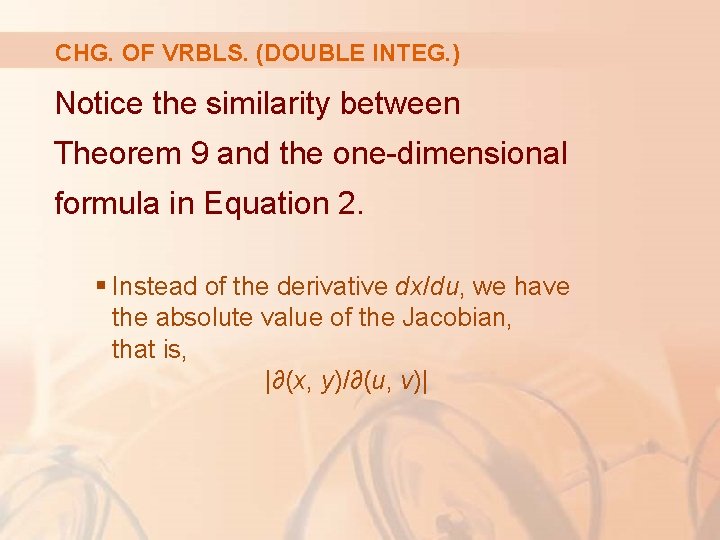 CHG. OF VRBLS. (DOUBLE INTEG.)

Notice the similarity between Theorem 9 and the one-dimensional formula in Equation 2.

▪ Instead of the derivative $dx/du$, we have the absolute value of the Jacobian, that is,

$|\partial(x, y)/\partial(u, v)|$